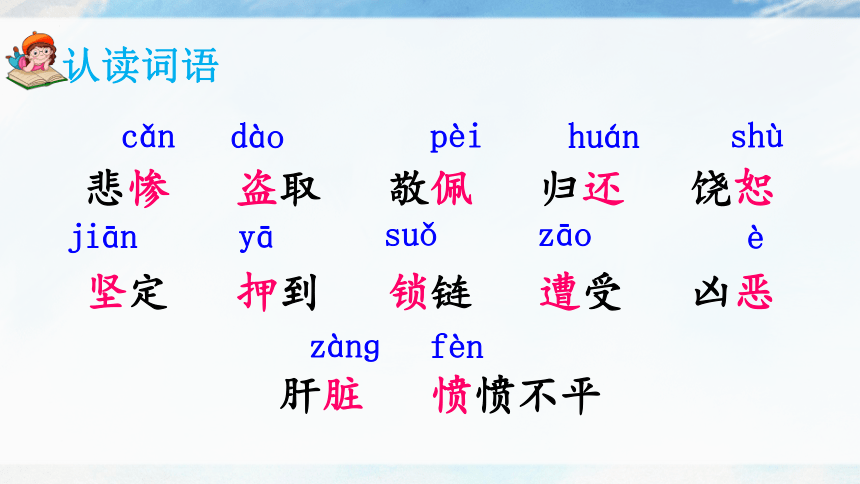 认读词语

cǎn dào pèi huán shù
悲惨 盗取 敬佩 归还 饶恕

jiān yā suǒ zāo è
坚定 押到 锁链 遭受 凶恶

zàng fèn
肝脏 愤愤不平